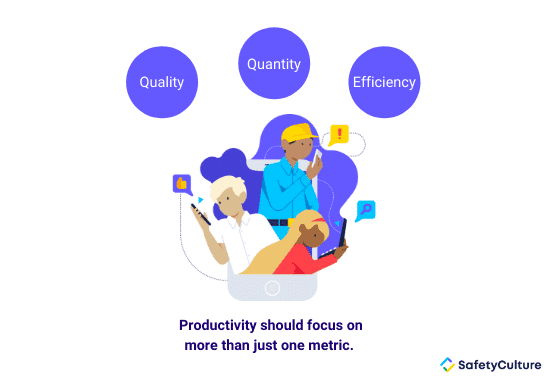 Quality

Quantity

Efficiency

Productivity should focus on more than just one metric.

SafetyCulture